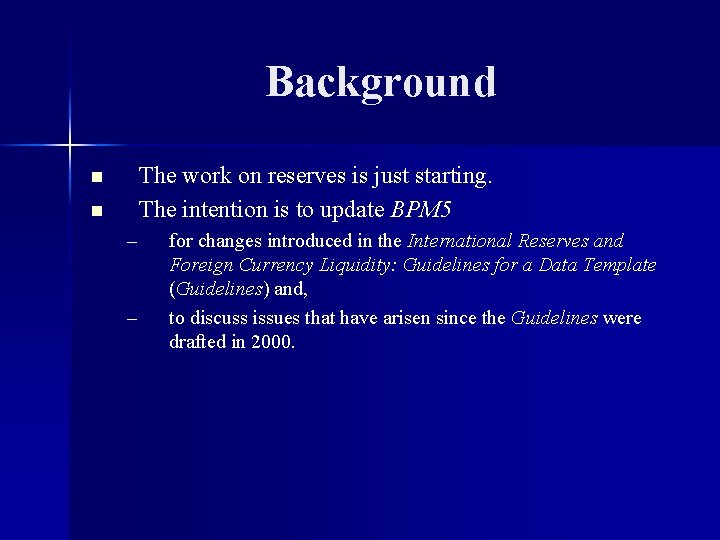 Background

■ The work on reserves is just starting.

■ The intention is to update BPM5

– for changes introduced in the International Reserves and Foreign Currency Liquidity: Guidelines for a Data Template (Guidelines) and,

– to discuss issues that have arisen since the Guidelines were drafted in 2000.